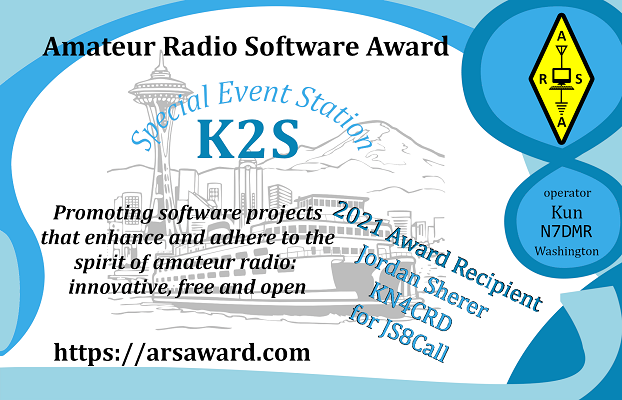 Amateur Radio Software Award

A
R S
A

Special Event Station
K2S

Promoting software projects that enhance and adhere to the spirit of amateur radio: innovative, free and open

2021 Award Recipient
Jordan Sherer
KN4CRD
for JS8Call

operator
Kun
N7DMR
Washington

https://arsaward.com